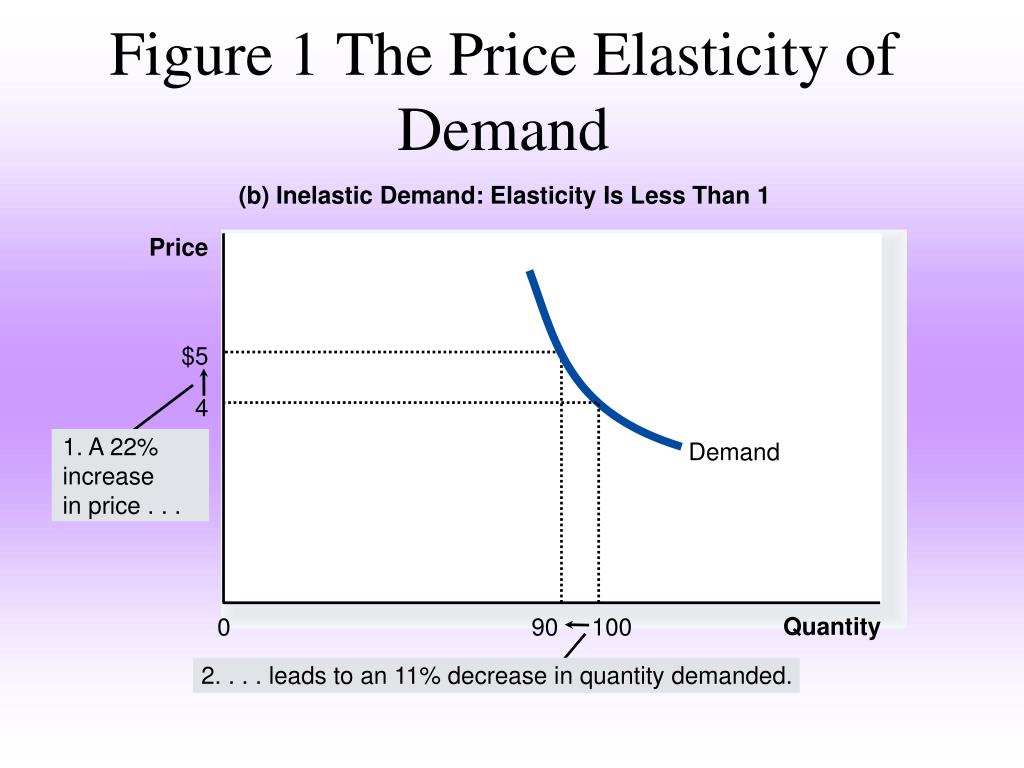 Figure 1 The Price Elasticity of Demand

(b) Inelastic Demand: Elasticity Is Less Than 1

Price

$5

4

1. A 22% increase in price . . .

Demand

0

90

100

Quantity

2. . . . leads to an 11% decrease in quantity demanded.